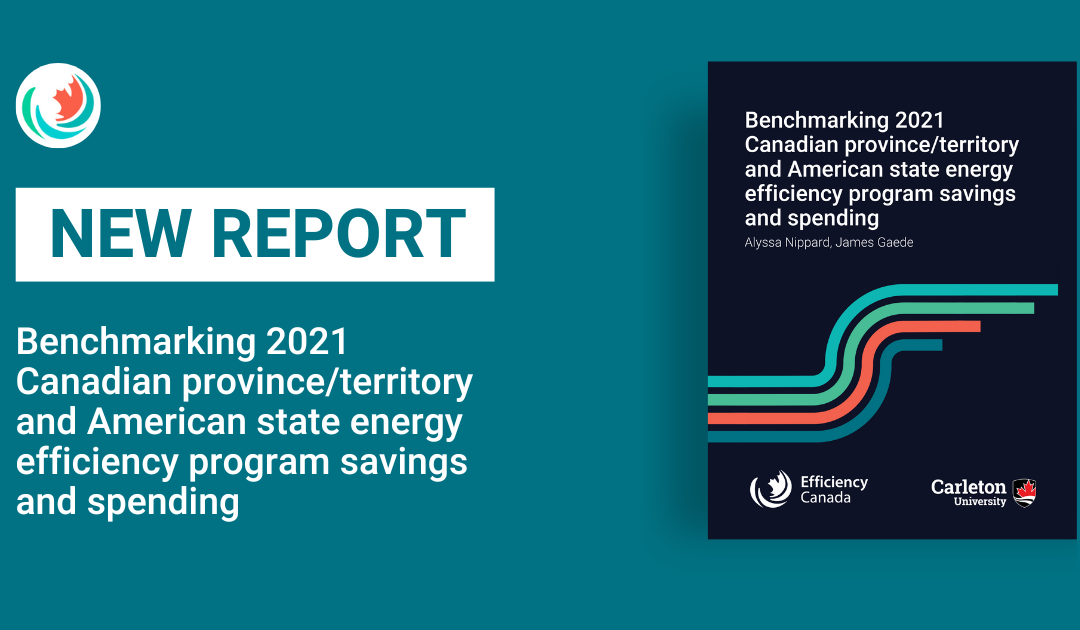 NEW REPORT

Benchmarking 2021 Canadian province/territory and American state energy efficiency program savings and spending

Benchmarking 2021 Canadian province/territory and American state energy efficiency program savings and spending

Alyssa Nippard, James Gaede

Efficiency Canada

Carleton University